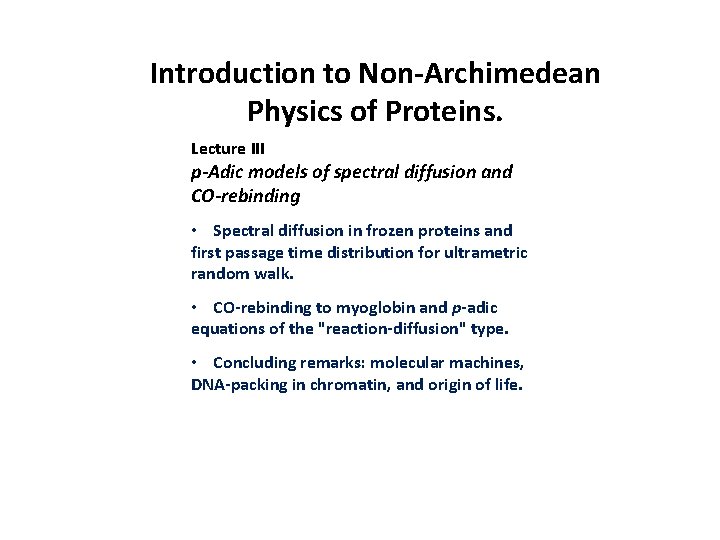 Introduction to Non-Archimedean Physics of Proteins.

Lecture III
p-Adic models of spectral diffusion and CO-rebinding

• Spectral diffusion in frozen proteins and first passage time distribution for ultrametric random walk.

• CO-rebinding to myoglobin and p-adic equations of the "reaction-diffusion" type.

• Concluding remarks: molecular machines, DNA-packing in chromatin, and origin of life.